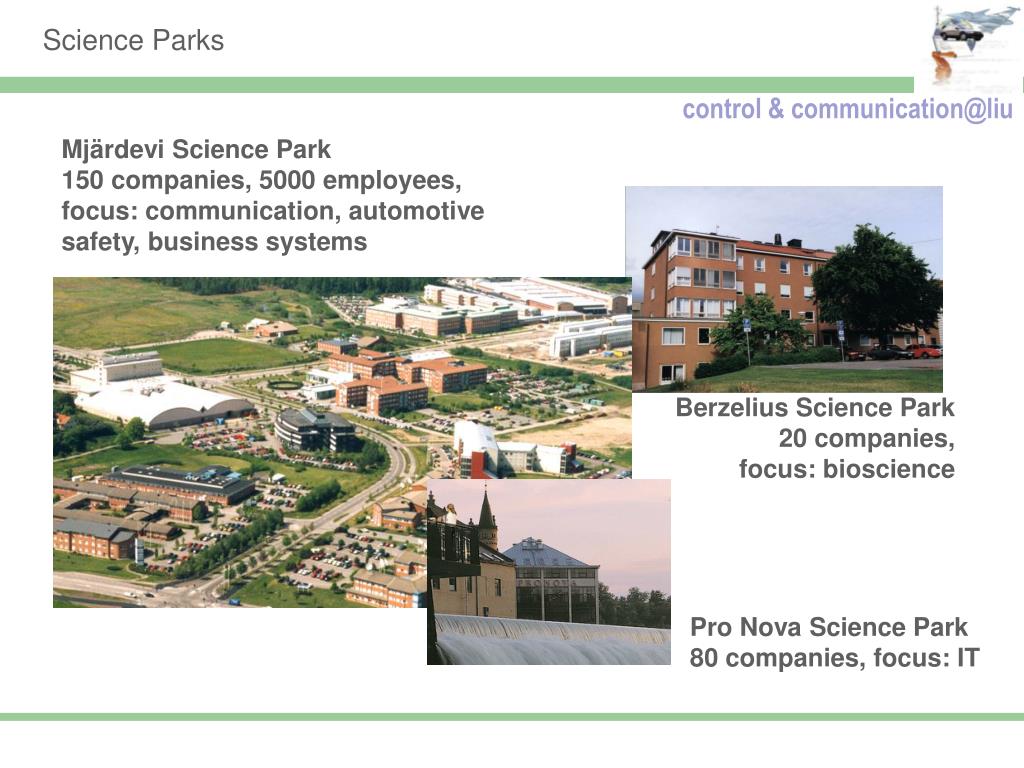 Science Parks

control & communication@liu

Mjärdevi Science Park
150 companies, 5000 employees, focus: communication, automotive safety, business systems

Berzelius Science Park
20 companies,
focus: bioscience

PRONOVA

Pro Nova Science Park
80 companies, focus: IT